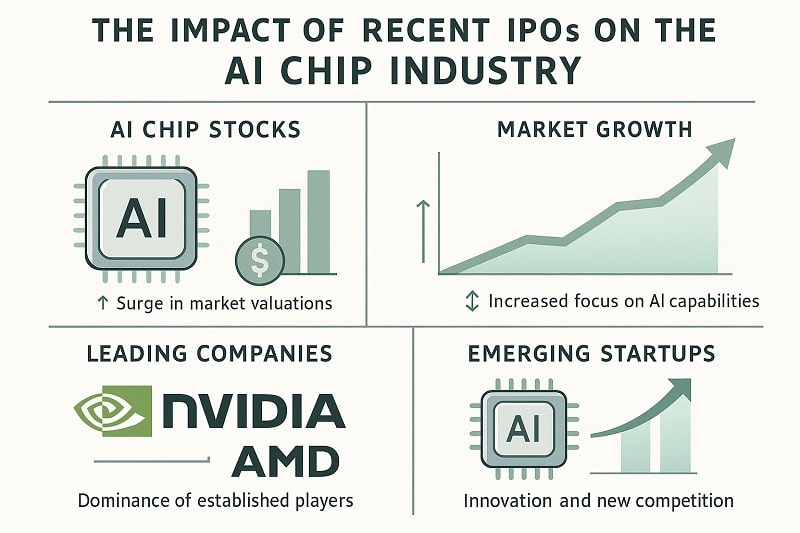 THE IMPACT OF RECENT IPOs ON THE AI CHIP INDUSTRY

AI CHIP STOCKS

AI

$

↑ Surge in market valuations

MARKET GROWTH

↕ Increased focus on AI capabilities

LEADING COMPANIES

NVIDIA

AMD

Dominance of established players

EMERGING STARTUPS

AI

Innovation and new competition